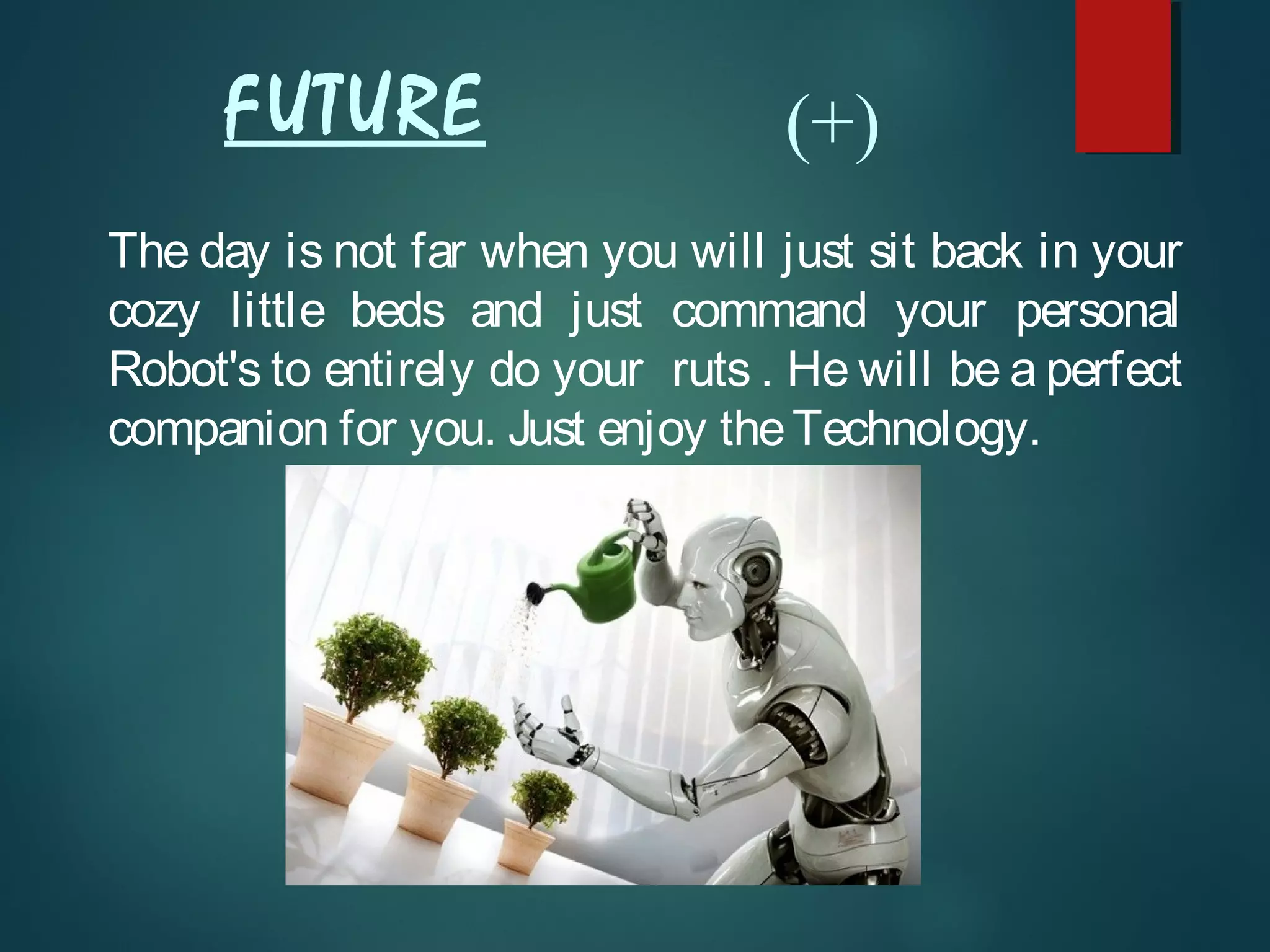 FUTURE (+)

The day is not far when you will just sit back in your cozy little beds and just command your personal Robot's to entirely do your ruts . He will be a perfect companion for you. Just enjoy the Technology.